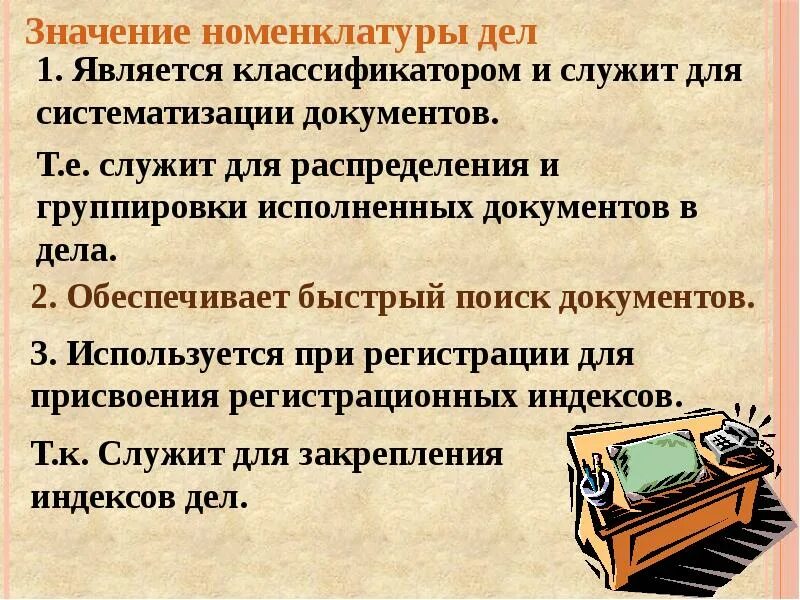 Значение номенклатуры дел

1. Является классификатором и служит для систематизации документов.

Т.е. служит для распределения и группировки исполненных документов в дела.

2. Обеспечивает быстрый поиск документов.

3. Используется при регистрации для присвоения регистрационных индексов.

Т.к. Служит для закрепления индексов дел.